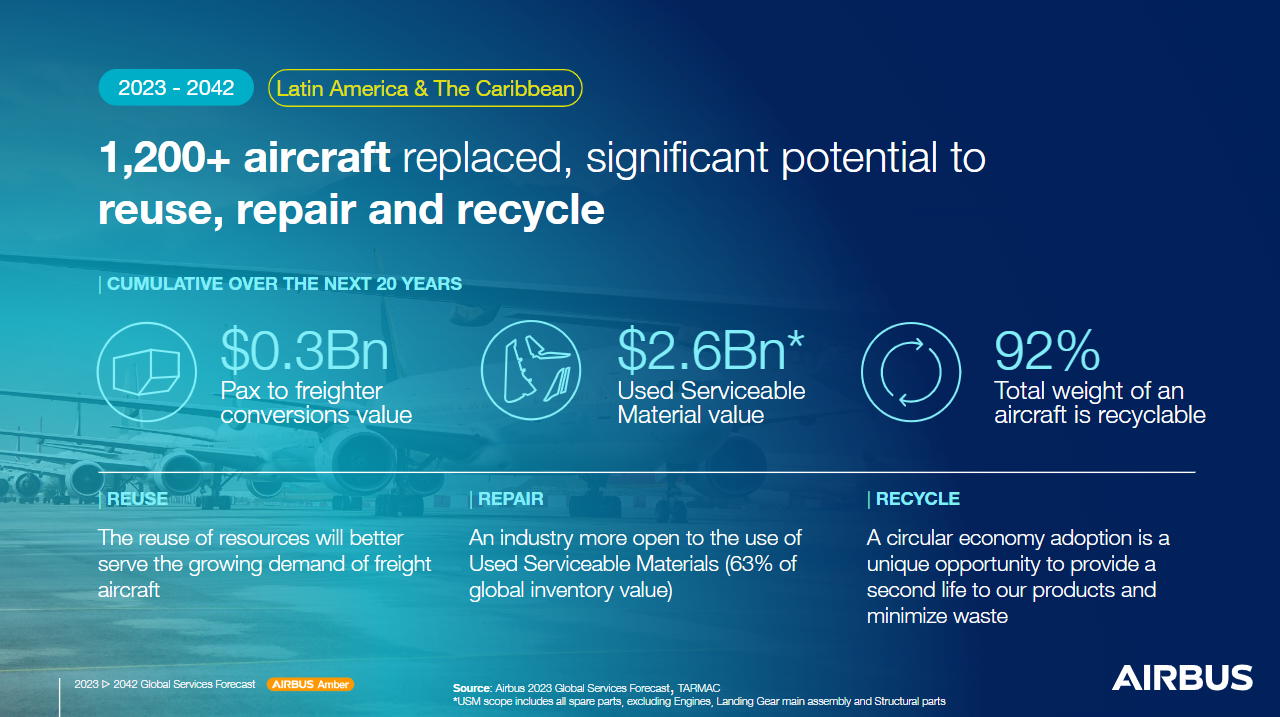 2023 - 2042

Latin America & The Caribbean

1,200+ aircraft replaced, significant potential to reuse, repair and recycle

| CUMULATIVE OVER THE NEXT 20 YEARS

$0.3Bn
Pax to freighter conversions value

$2.6Bn*
Used Serviceable Material value

92%
Total weight of an aircraft is recyclable

| REUSE
The reuse of resources will better serve the growing demand of freight aircraft

| REPAIR
An industry more open to the use of Used Serviceable Materials (63% of global inventory value)

| RECYCLE
A circular economy adoption is a unique opportunity to provide a second life to our products and minimize waste

2023 ▷ 2042 Global Services Forecast AIRBUS Amber

Source: Airbus 2023 Global Services Forecast, TARMAC
*USM scope includes all spare parts, excluding Engines, Landing Gear main assembly and Structural parts

AIRBUS